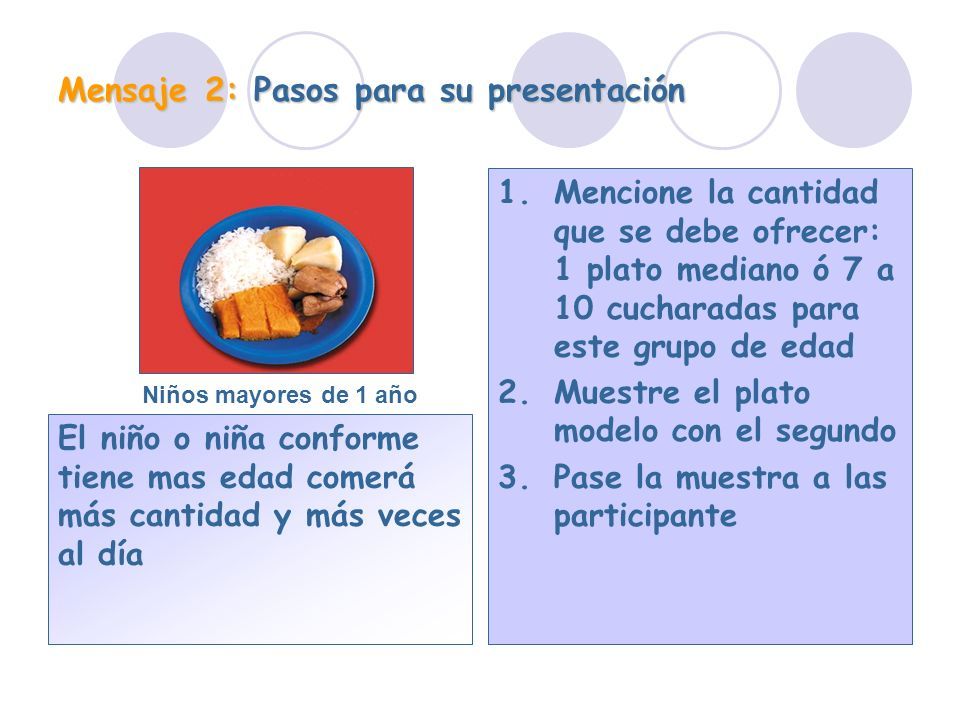 Mensaje 2: Pasos para su presentación

Niños mayores de 1 año

El niño o niña conforme tiene mas edad comerá más cantidad y más veces al día

1. Mencione la cantidad que se debe ofrecer: 1 plato mediano ó 7 a 10 cucharadas para este grupo de edad
2. Muestre el plato modelo con el segundo
3. Pase la muestra a las participante